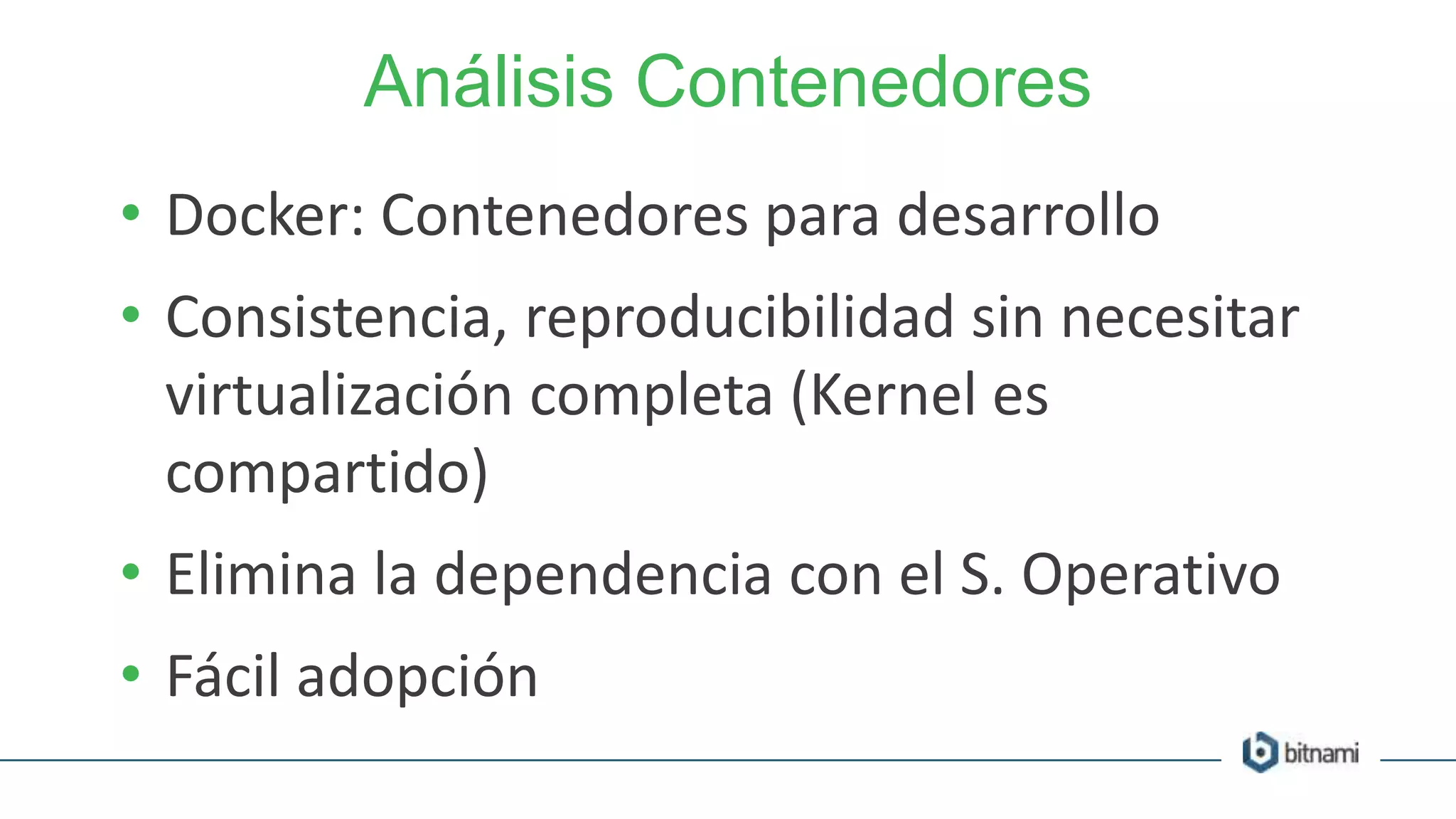 Análisis Contenedores

• Docker: Contenedores para desarrollo
• Consistencia, reproducibilidad sin necesitar virtualización completa (Kernel es compartido)
• Elimina la dependencia con el S. Operativo
• Fácil adopción

bitnami